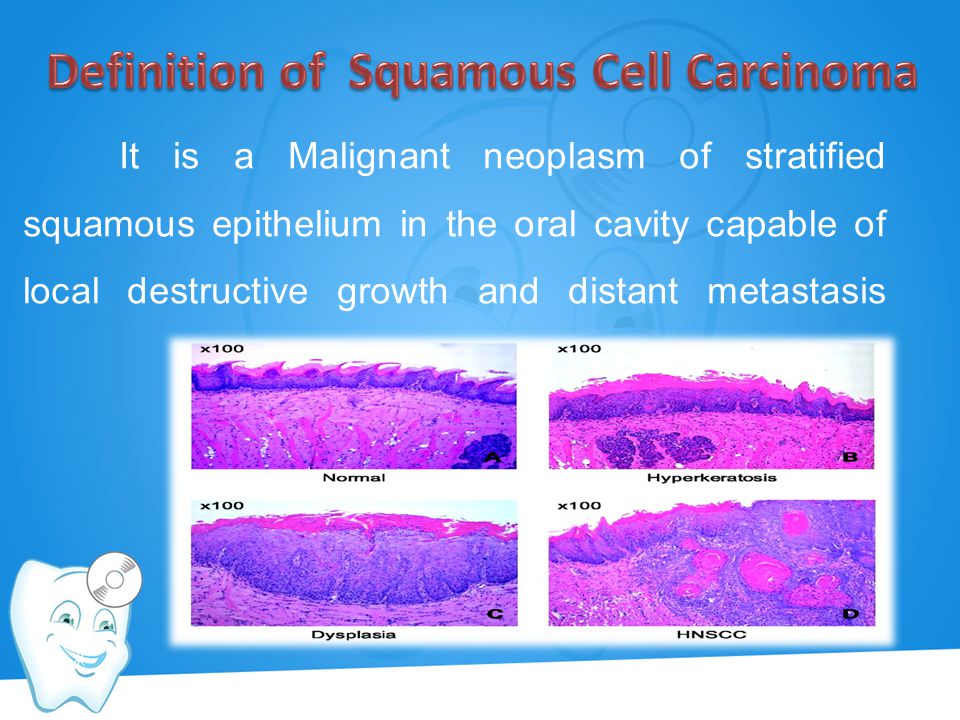 Definition of Squamous Cell Carcinoma

It is a Malignant neoplasm of stratified squamous epithelium in the oral cavity capable of local destructive growth and distant metastasis

x100
A
Normal

x100
B
Hyperkeratosis

x100
C
Dysplasia

x100
D
HNSCC